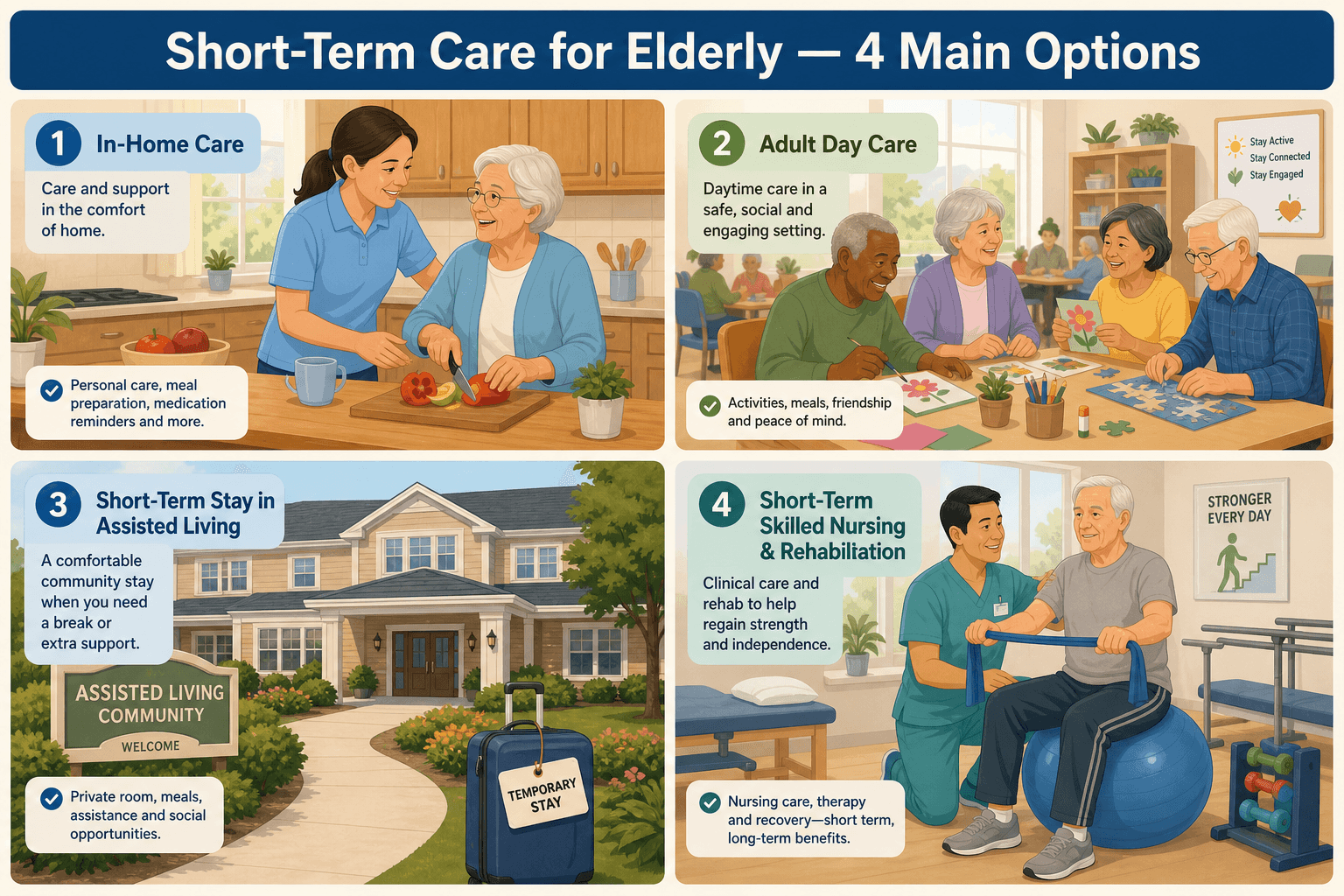 Short-Term Care for Elderly — 4 Main Options

1 In-Home Care

Care and support in the comfort of home.

Personal care, meal preparation, medication reminders and more.

2 Adult Day Care

Daytime care in a safe, social and engaging setting.

Stay Active
Stay Connected
Stay Engaged

Activities, meals, friendship and peace of mind.

3 Short-Term Stay in Assisted Living

A comfortable community stay when you need a break or extra support.

ASSISTED LIVING COMMUNITY
WELCOME

TEMPORARY STAY

Private room, meals, assistance and social opportunities.

4 Short-Term Skilled Nursing & Rehabilitation

Clinical care and rehab to help regain strength and independence.

STRONGER EVERY DAY

Nursing care, therapy and recovery—short term, long-term benefits.